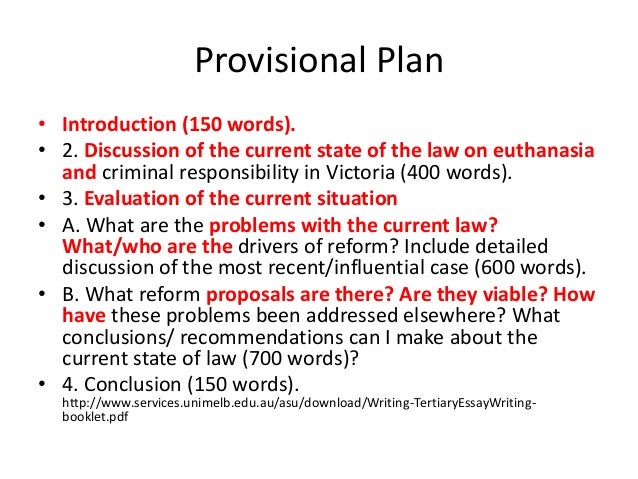 Provisional Plan

• Introduction (150 words).
• 2. Discussion of the current state of the law on euthanasia and criminal responsibility in Victoria (400 words).
• 3. Evaluation of the current situation
• A. What are the problems with the current law? What/who are the drivers of reform? Include detailed discussion of the most recent/influential case (600 words).
• B. What reform proposals are there? Are they viable? How have these problems been addressed elsewhere? What conclusions/ recommendations can I make about the current state of law (700 words)?
• 4. Conclusion (150 words).
http://www.services.unimelb.edu.au/asu/download/Writing-TertiaryEssayWriting-booklet.pdf